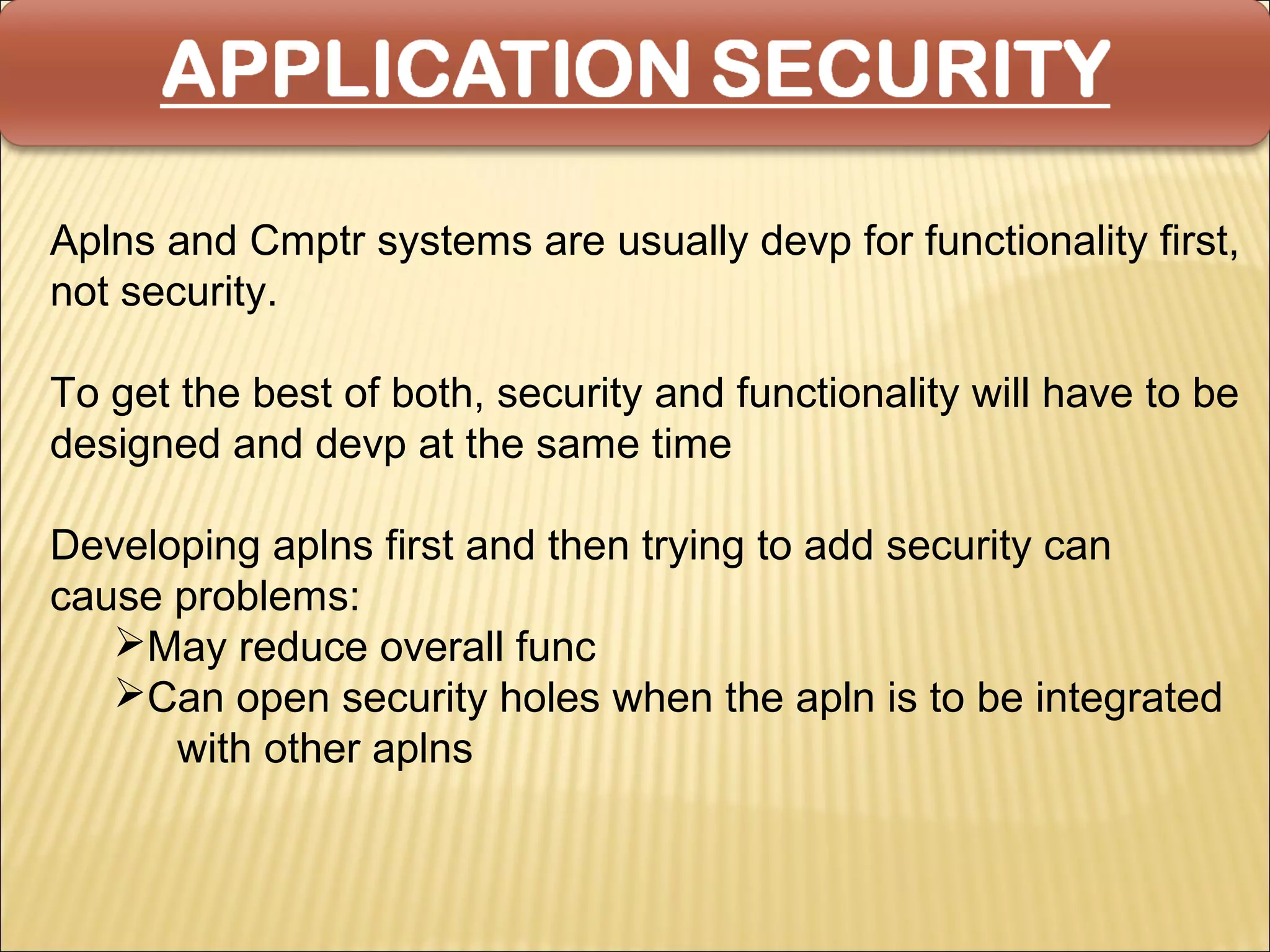 APPLICATION SECURITY

Aplns and Cmptr systems are usually devp for functionality first, not security.

To get the best of both, security and functionality will have to be designed and devp at the same time

Developing aplns first and then trying to add security can cause problems:

➢May reduce overall func

➢Can open security holes when the apln is to be integrated with other aplns